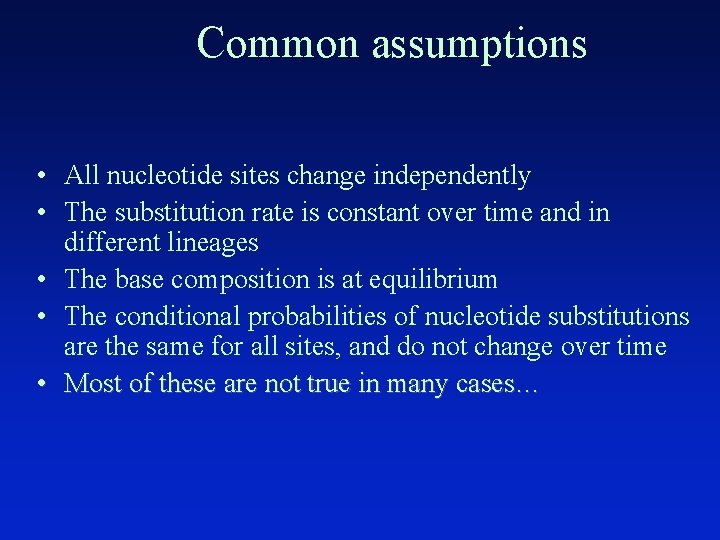 Common assumptions

• All nucleotide sites change independently
• The substitution rate is constant over time and in different lineages
• The base composition is at equilibrium
• The conditional probabilities of nucleotide substitutions are the same for all sites, and do not change over time
• Most of these are not true in many cases…